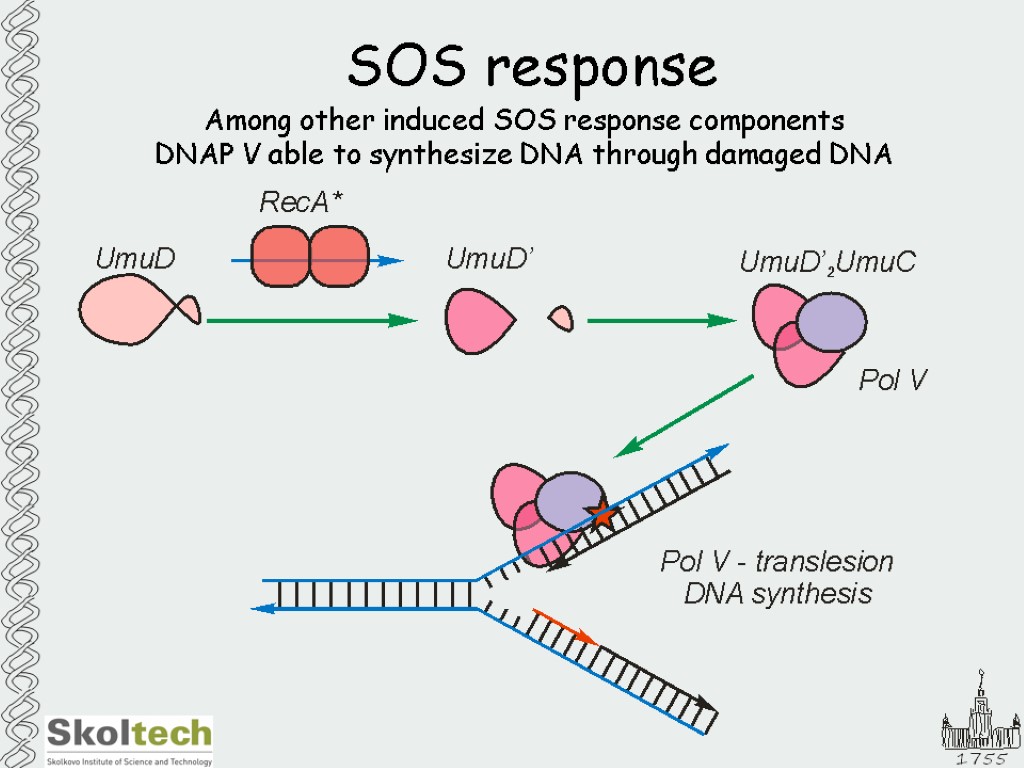 SOS response

Among other induced SOS response components DNAP V able to synthesize DNA through damaged DNA

RecA*

UmuD

UmuD'

UmuD'$_2$UmuC

Pol V

Pol V - translesion DNA synthesis

Skoltech
Skolkovo Institute of Science and Technology

1755